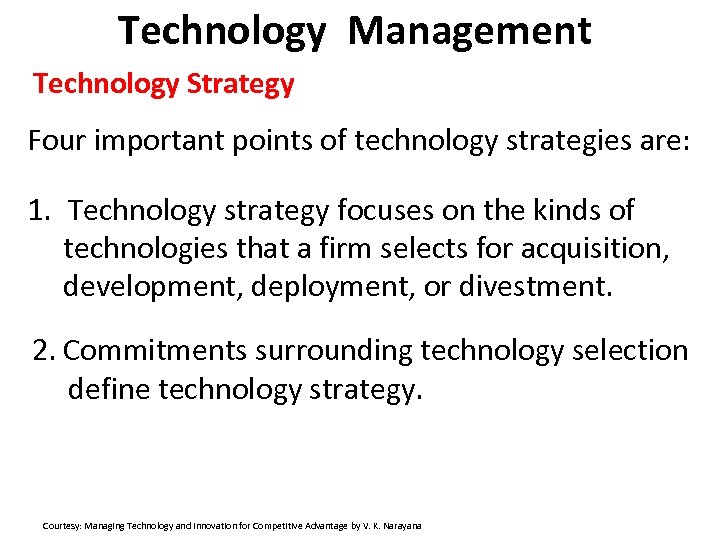 Technology Management

Technology Strategy

Four important points of technology strategies are:

1. Technology strategy focuses on the kinds of technologies that a firm selects for acquisition, development, deployment, or divestment.

2. Commitments surrounding technology selection define technology strategy.

Courtesy: Managing Technology and Innovation for Competitive Advantage by V. K. Narayana